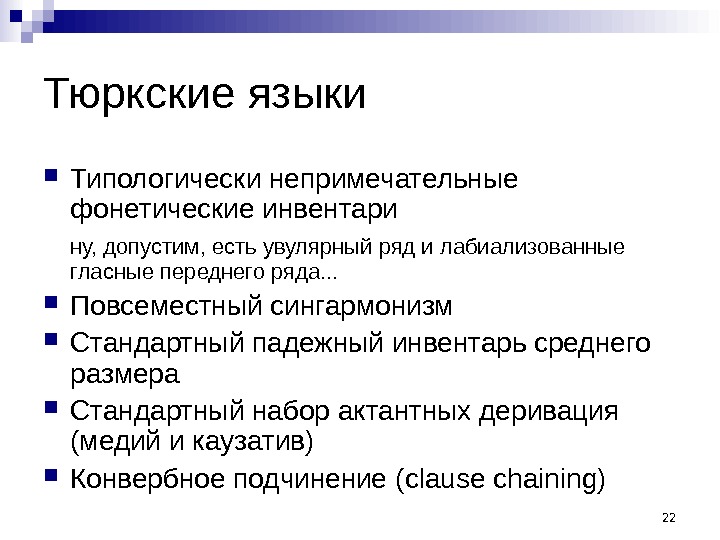 Тюркские языки

Типологически непримечательные фонетические инвентари

ну, допустим, есть увулярный ряд и лабиализованные гласные переднего ряда...

Повсеместный сингармонизм

Стандартный падежный инвентарь среднего размера

Стандартный набор актантных деривация (медий и каузатив)

Конвербное подчинение (clause chaining)

22